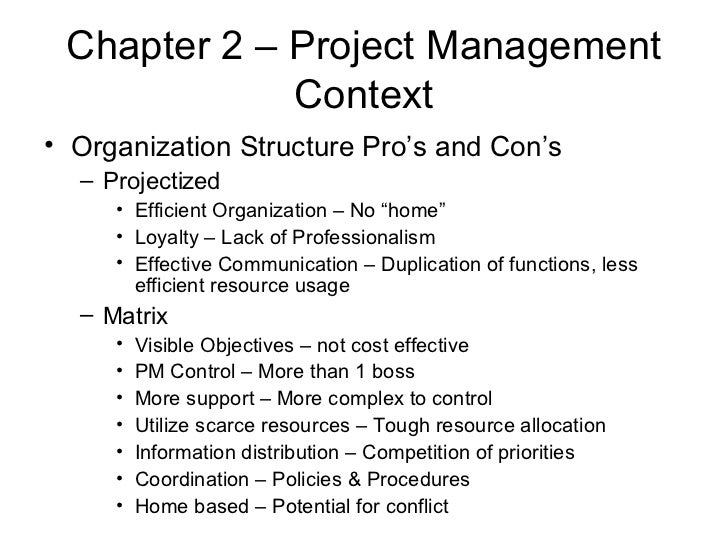 Chapter 2 – Project Management Context

• Organization Structure Pro’s and Con’s
– Projectized
• Efficient Organization – No “home”
• Loyalty – Lack of Professionalism
• Effective Communication – Duplication of functions, less efficient resource usage
– Matrix
• Visible Objectives – not cost effective
• PM Control – More than 1 boss
• More support – More complex to control
• Utilize scarce resources – Tough resource allocation
• Information distribution – Competition of priorities
• Coordination – Policies & Procedures
• Home based – Potential for conflict